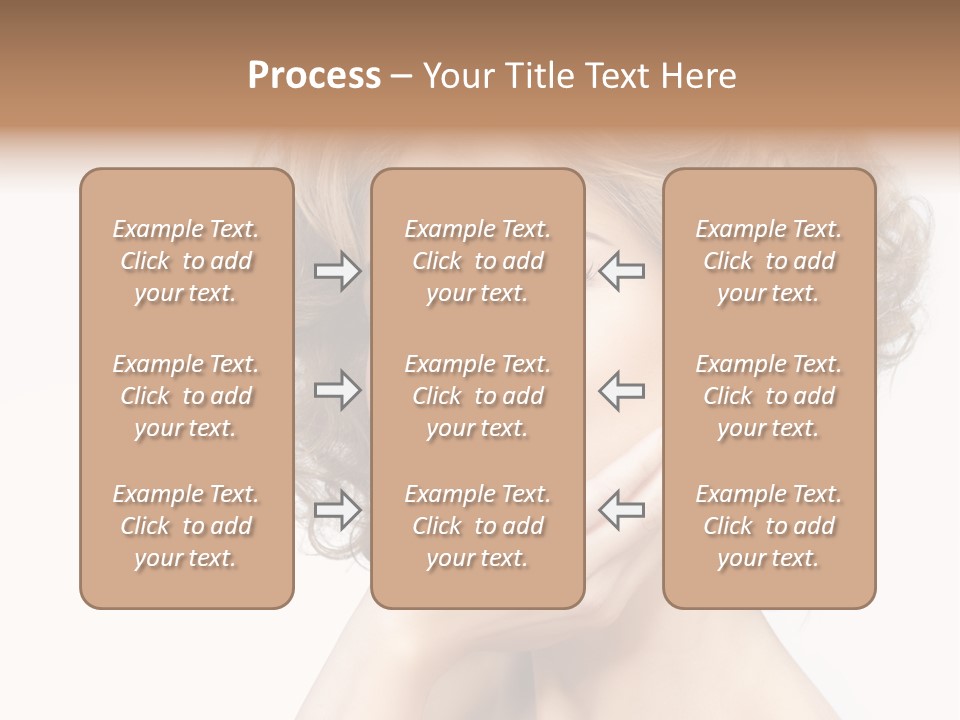 Process – Your Title Text Here

Example Text. Click to add your text.

Example Text. Click to add your text.

Example Text. Click to add your text.

Example Text. Click to add your text.

Example Text. Click to add your text.

Example Text. Click to add your text.

Example Text. Click to add your text.

Example Text. Click to add your text.

Example Text. Click to add your text.